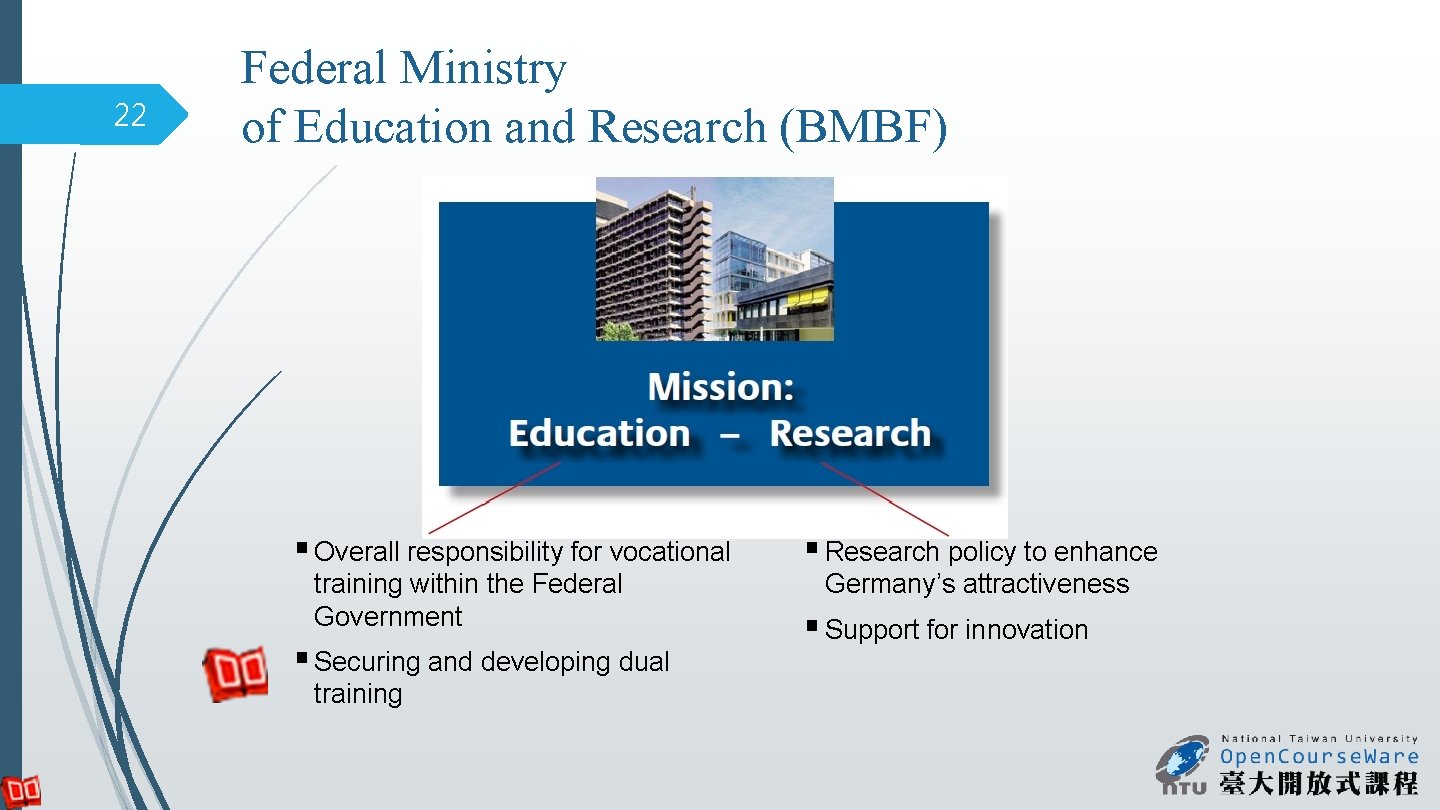 22

Federal Ministry of Education and Research (BMBF)

Mission:
Education – Research

▪ Overall responsibility for vocational training within the Federal Government

▪ Securing and developing dual training

▪ Research policy to enhance Germany's attractiveness

▪ Support for innovation

National Taiwan University
OpenCourseWare
NTU 臺大開放式課程